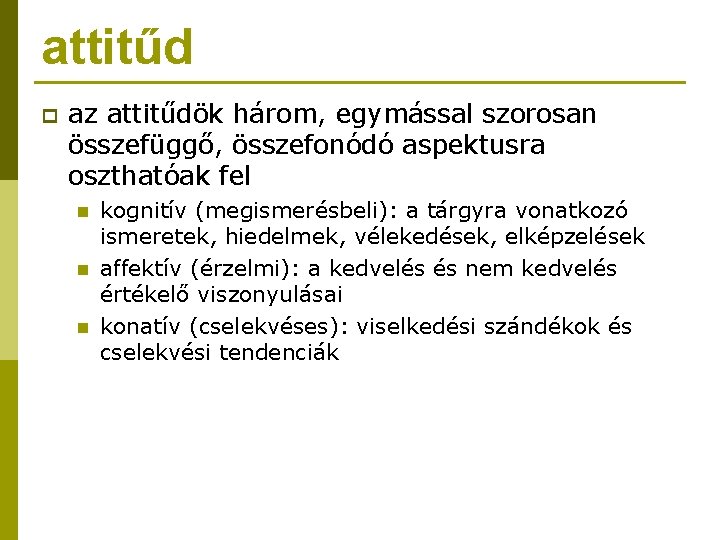 attitűd

az attitűdök három, egymással szorosan összefüggő, összefonódó aspektusra oszthatóak fel

kognitív (megismerésbeli): a tárgyra vonatkozó ismeretek, hiedelmek, vélekedések, elképzelések

affektív (érzelmi): a kedvelés és nem kedvelés értékelő viszonyulásai

konatív (cselekvéses): viselkedési szándékok és cselekvési tendenciák